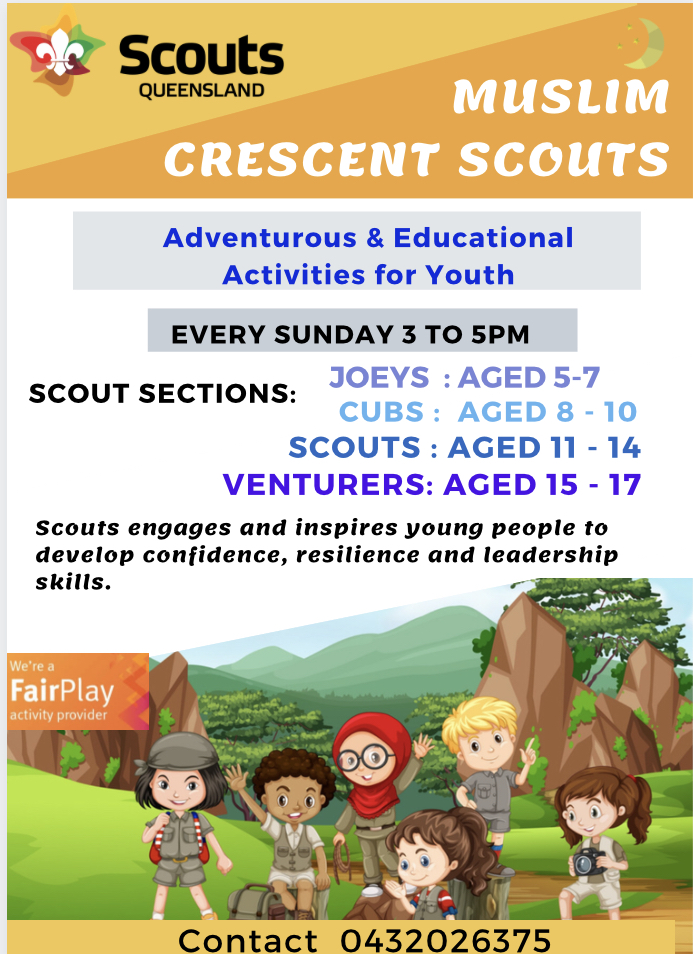 Scouts
QUEENSLAND

MUSLIM CRESCENT SCOUTS

Adventurous & Educational Activities for Youth

EVERY SUNDAY 3 TO 5PM

SCOUT SECTIONS:
JOEYS : AGED 5-7
CUBS : AGED 8 - 10
SCOUTS : AGED 11 - 14
VENTURERS: AGED 15 - 17

Scouts engages and inspires young people to develop confidence, resilience and leadership skills.

We're a FairPlay activity provider

Contact 0432026375